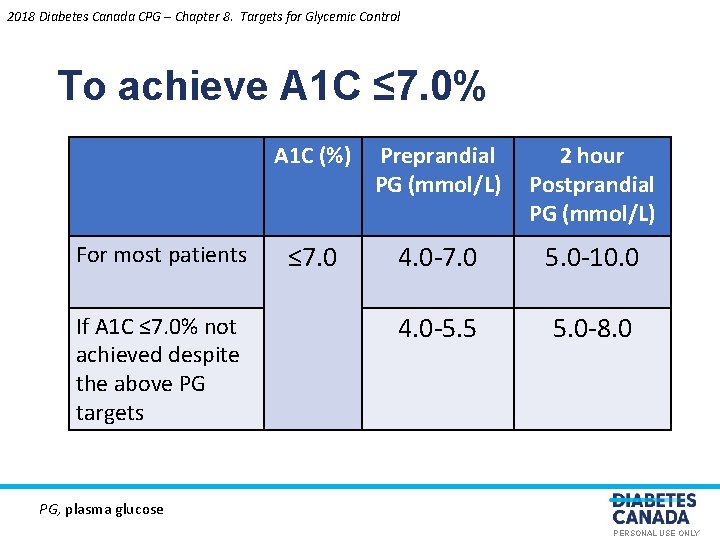 2018 Diabetes Canada CPG – Chapter 8. Targets for Glycemic Control

To achieve A1C ≤7.0%

| | A1C (%) | Preprandial PG (mmol/L) | 2 hour Postprandial PG (mmol/L) |
|---|---|---|---|
| For most patients | ≤7.0 | 4.0-7.0 | 5.0-10.0 |
| If A1C ≤7.0% not achieved despite the above PG targets | | 4.0-5.5 | 5.0-8.0 |

PG, plasma glucose

DIABETES CANADA
PERSONAL USE ONLY